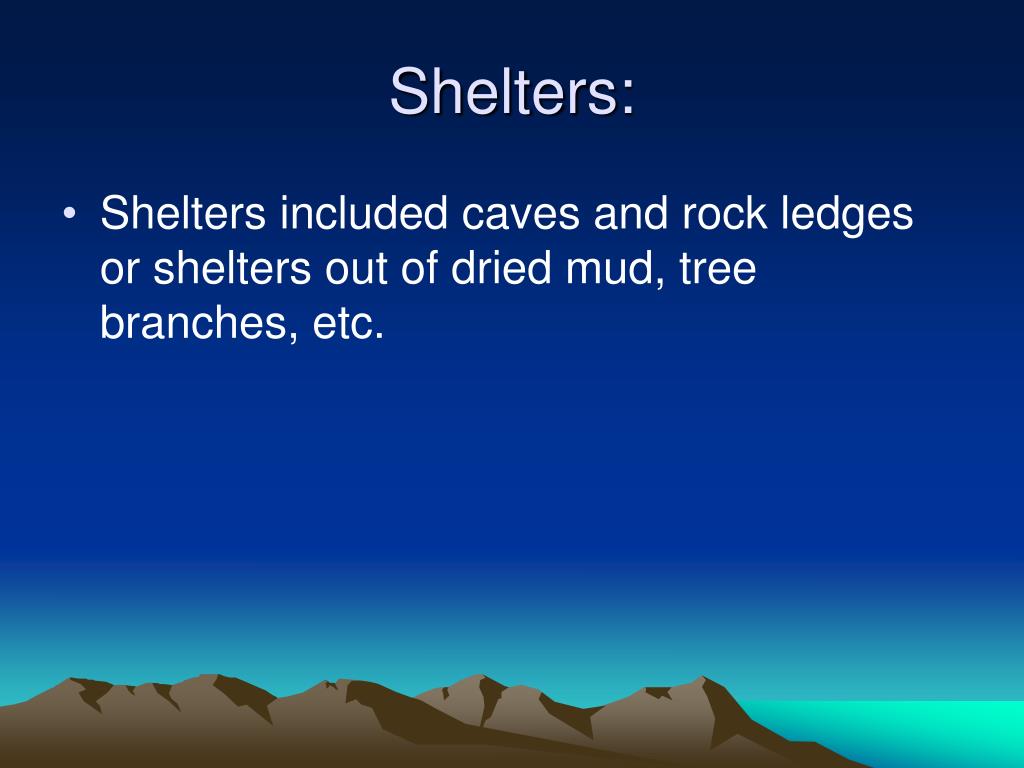 Shelters:

• Shelters included caves and rock ledges or shelters out of dried mud, tree branches, etc.